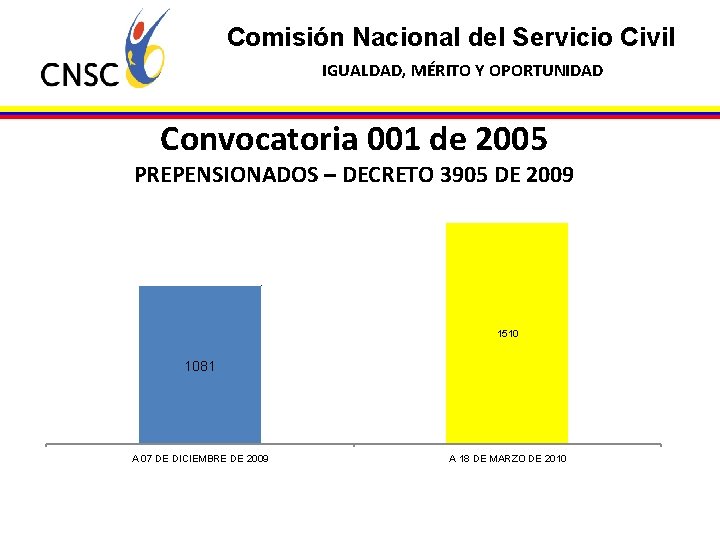 CNSC

Comisión Nacional del Servicio Civil

IGUALDAD, MÉRITO Y OPORTUNIDAD

Convocatoria 001 de 2005

PREPENSIONADOS – DECRETO 3905 DE 2009

1081

1510

A 07 DE DICIEMBRE DE 2009

A 18 DE MARZO DE 2010